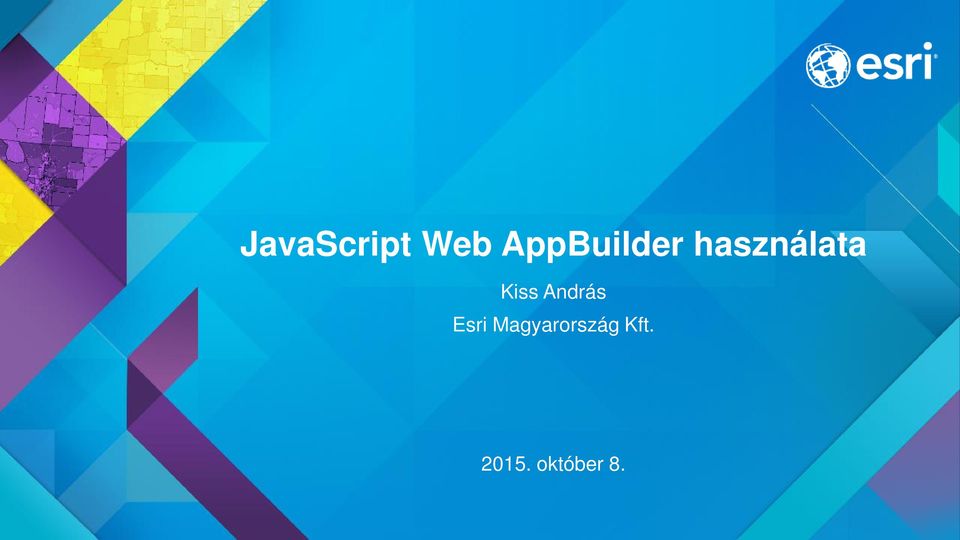 esri

JavaScript Web AppBuilder használata

Kiss András

Esri Magyarország Kft.

2015. október 8.